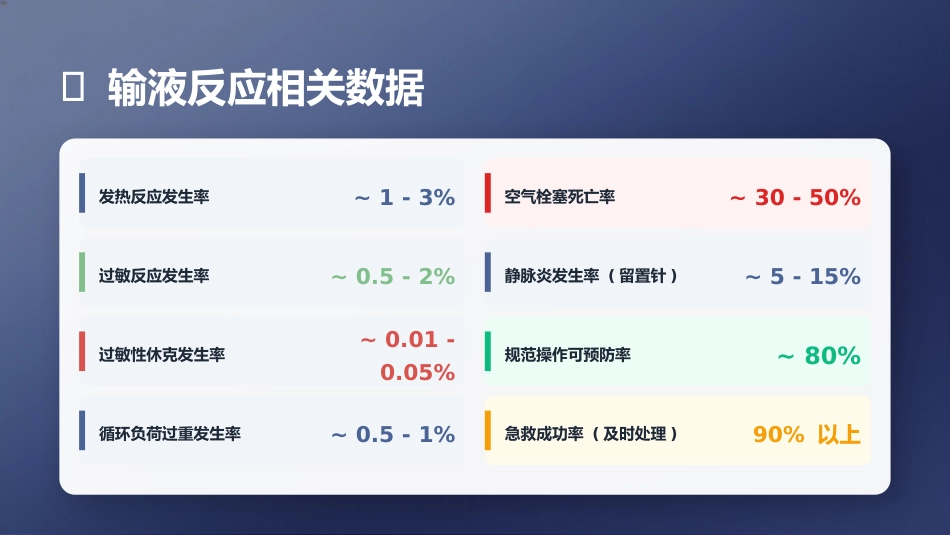 输液反应相关数据

发热反应发生率 ~ 1 - 3%

过敏反应发生率 ~ 0.5 - 2%

过敏性休克发生率 ~ 0.01 - 0.05%

循环负荷过重发生率 ~ 0.5 - 1%

空气栓塞死亡率 ~ 30 - 50%

静脉炎发生率（留置针） ~ 5 - 15%

规范操作可预防率 ~ 80%

急救成功率（及时处理） 90% 以上